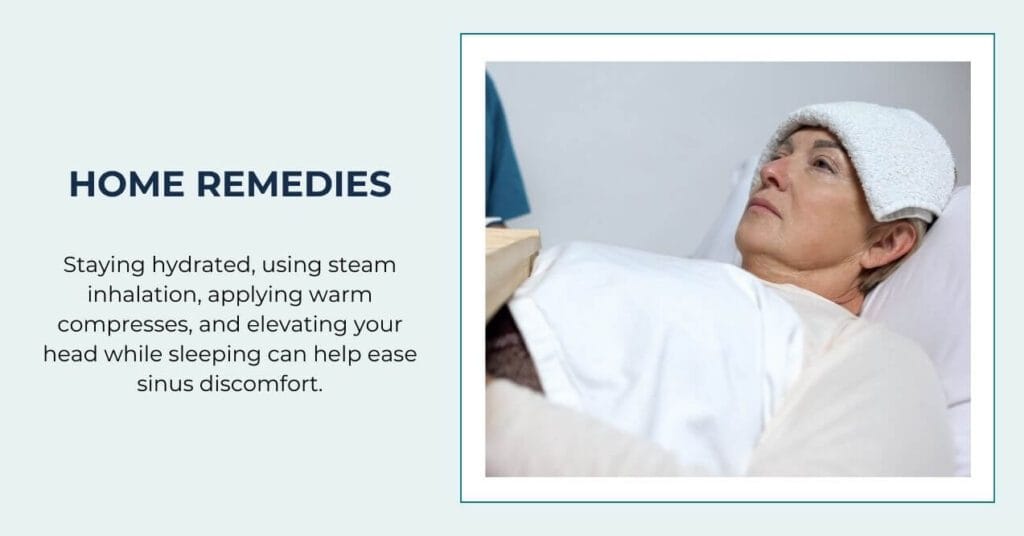 HOME REMEDIES

Staying hydrated, using steam inhalation, applying warm compresses, and elevating your head while sleeping can help ease sinus discomfort.